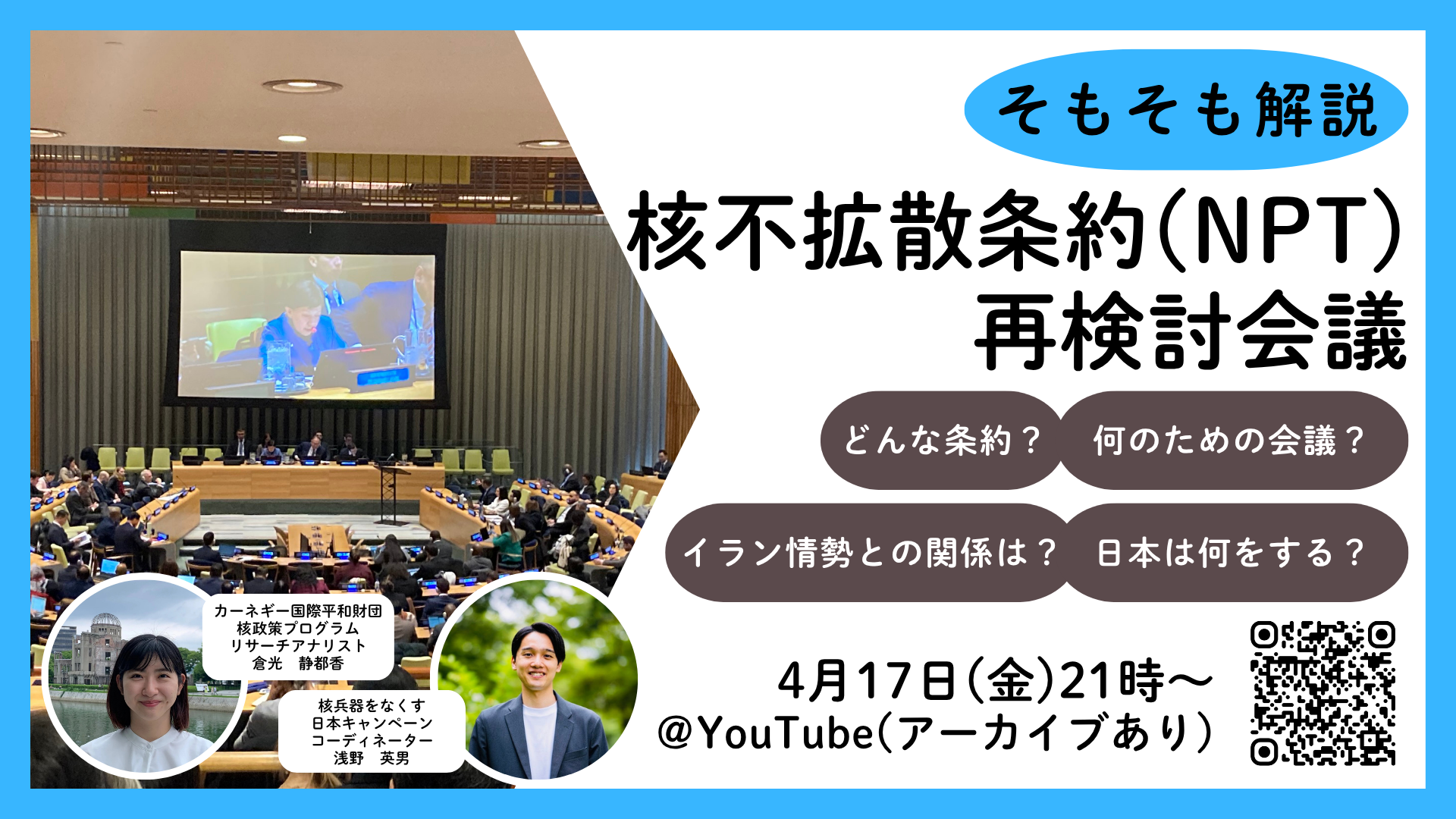 そもそも解説

核不拡散条約(NPT)
再検討会議

どんな条約？

何のための会議？

イラン情勢との関係は？

日本は何をする？

カーネギー国際平和財団
核政策プログラム
リサーチアナリスト
倉光　静都香

核兵器をなくす
日本キャンペーン
コーディネーター
浅野　英男

4月17日(金)21時〜
@YouTube(アーカイブあり)